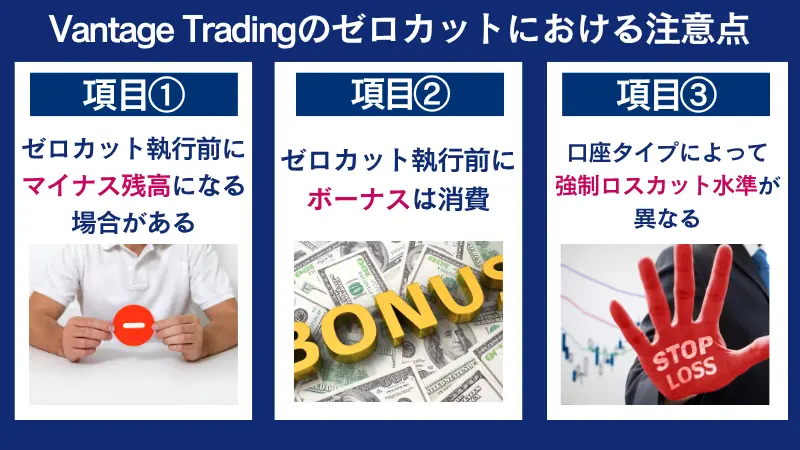 Vantage Tradingのゼロカットにおける注意点

項目①

ゼロカット執行前にマイナス残高になる場合がある

項目②

ゼロカット執行前にボーナスは消費

BONUS

項目③

口座タイプによって強制ロスカット水準が異なる

STOP LOSS